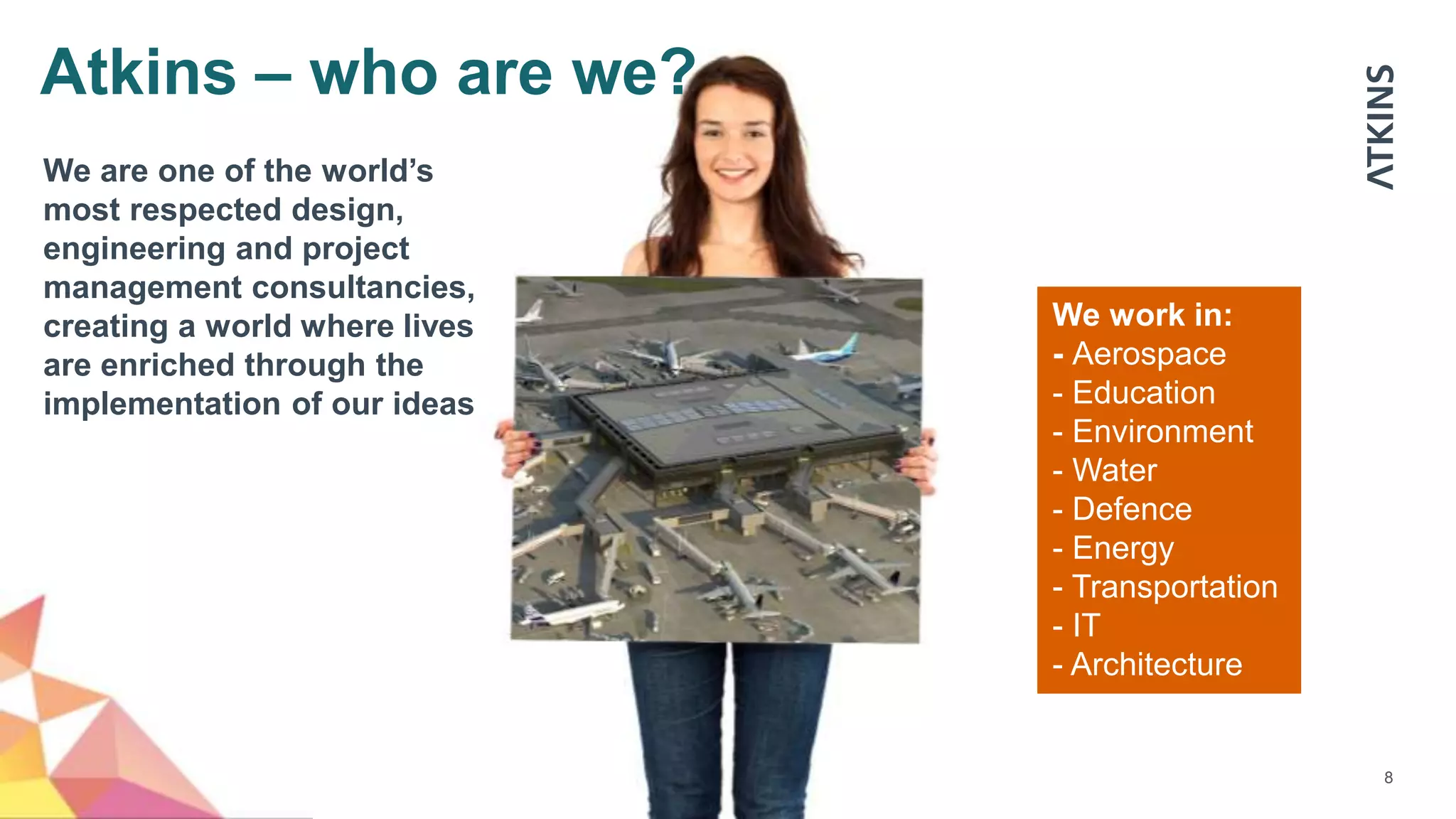 Atkins – who are we?

ATKINS

We are one of the world's most respected design, engineering and project management consultancies, creating a world where lives are enriched through the implementation of our ideas

We work in:
- Aerospace
- Education
- Environment
- Water
- Defence
- Energy
- Transportation
- IT
- Architecture

8